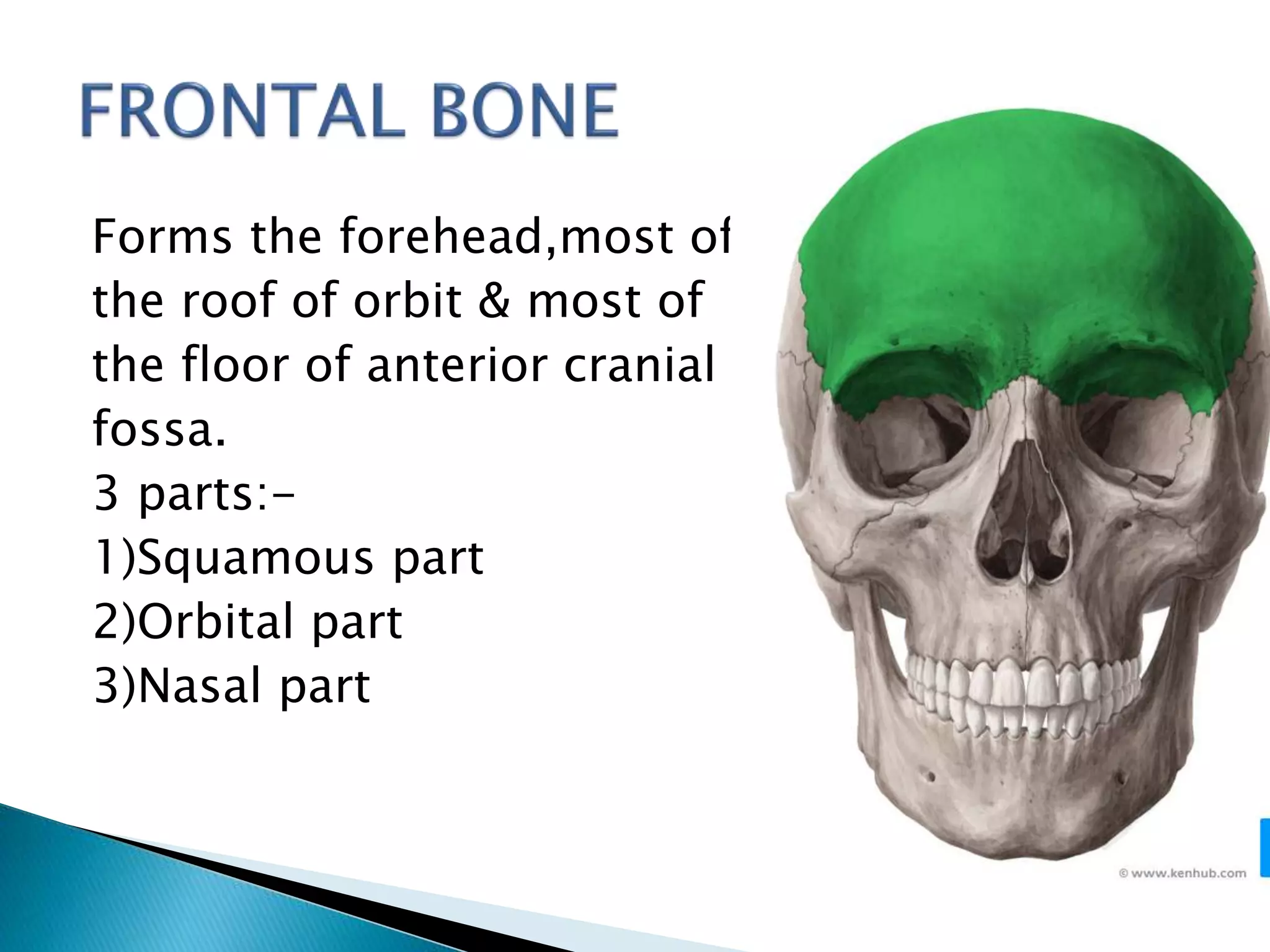 FRONTAL BONE

Forms the forehead,most of the roof of orbit & most of the floor of anterior cranial fossa.
3 parts:-
1)Squamous part
2)Orbital part
3)Nasal part

© www.kenhub.com